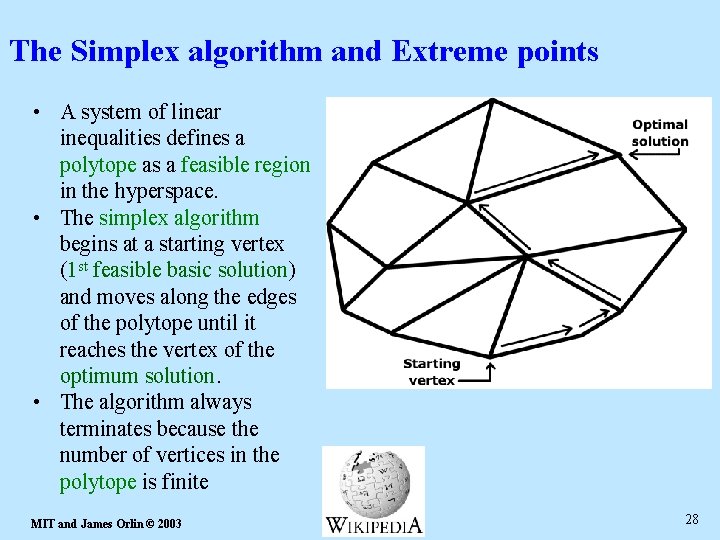 The Simplex algorithm and Extreme points

• A system of linear inequalities defines a polytope as a feasible region in the hyperspace.
• The simplex algorithm begins at a starting vertex ($1^{st}$ feasible basic solution) and moves along the edges of the polytope until it reaches the vertex of the optimum solution.
• The algorithm always terminates because the number of vertices in the polytope is finite

Optimal solution

Starting vertex

WIKIPEDIA

MIT and James Orlin © 2003

28